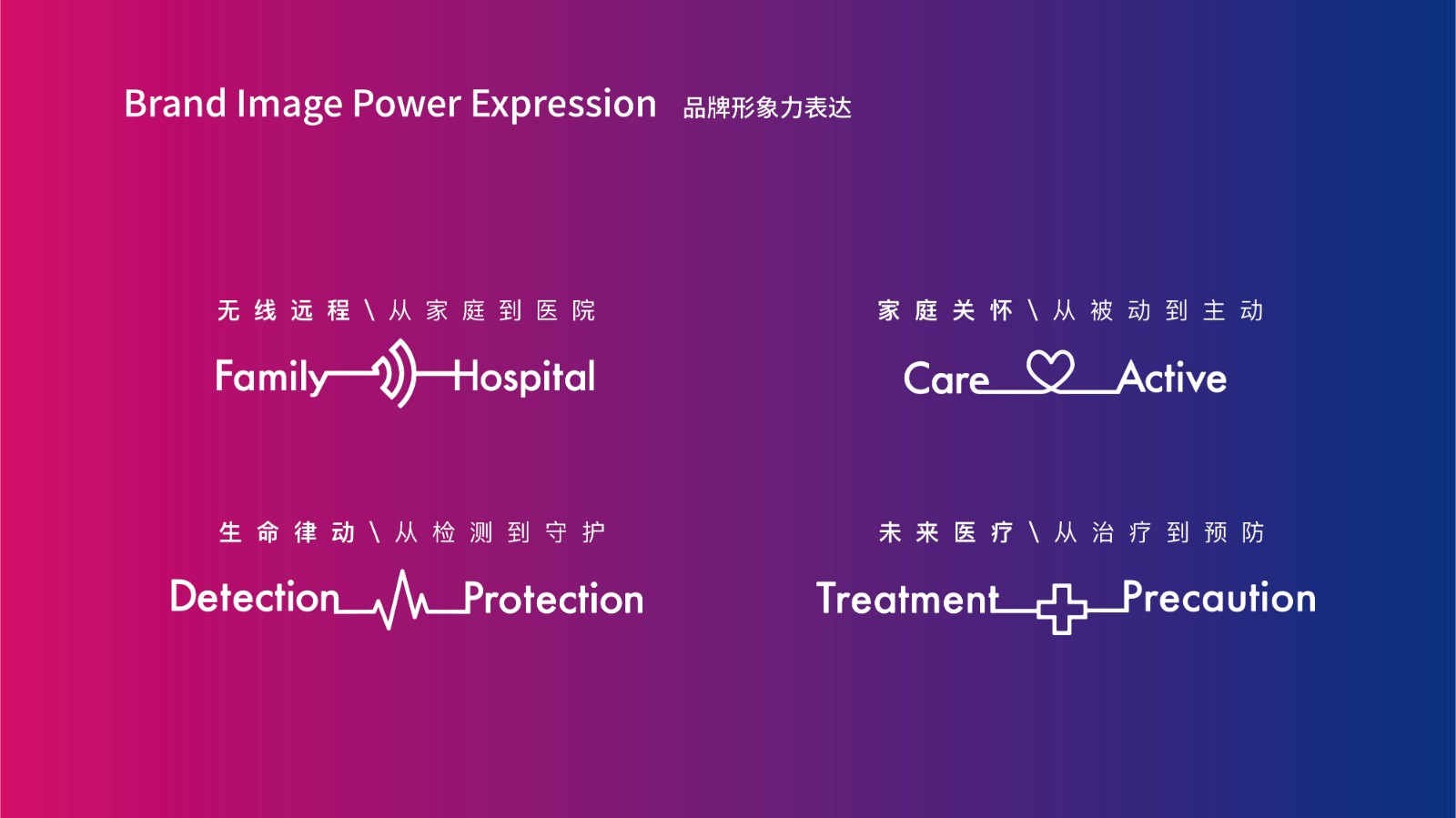 Brand Image Power Expression 品牌形象力表达

无线远程 \ 从家庭到医院

Family Hospital

家庭关怀 \ 从被动到主动

Care Active

生命律动 \ 从检测到守护

Detection Protection

未来医疗 \ 从治疗到预防

Treatment Precaution